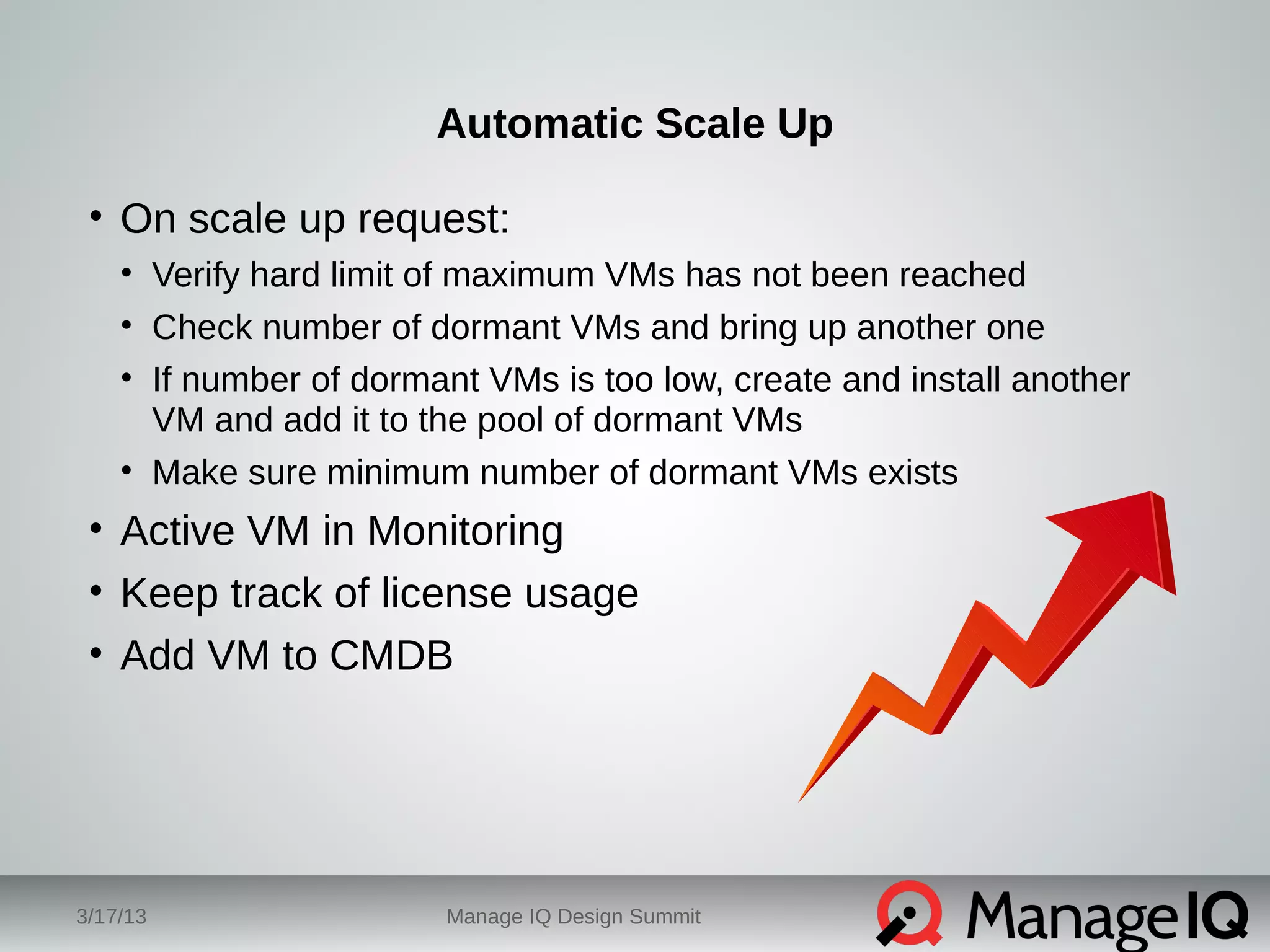 Automatic Scale Up

• On scale up request:
  • Verify hard limit of maximum VMs has not been reached
  • Check number of dormant VMs and bring up another one
  • If number of dormant VMs is too low, create and install another VM and add it to the pool of dormant VMs
  • Make sure minimum number of dormant VMs exists
• Active VM in Monitoring
• Keep track of license usage
• Add VM to CMDB

3/17/13

Manage IQ Design Summit

ManageIQ